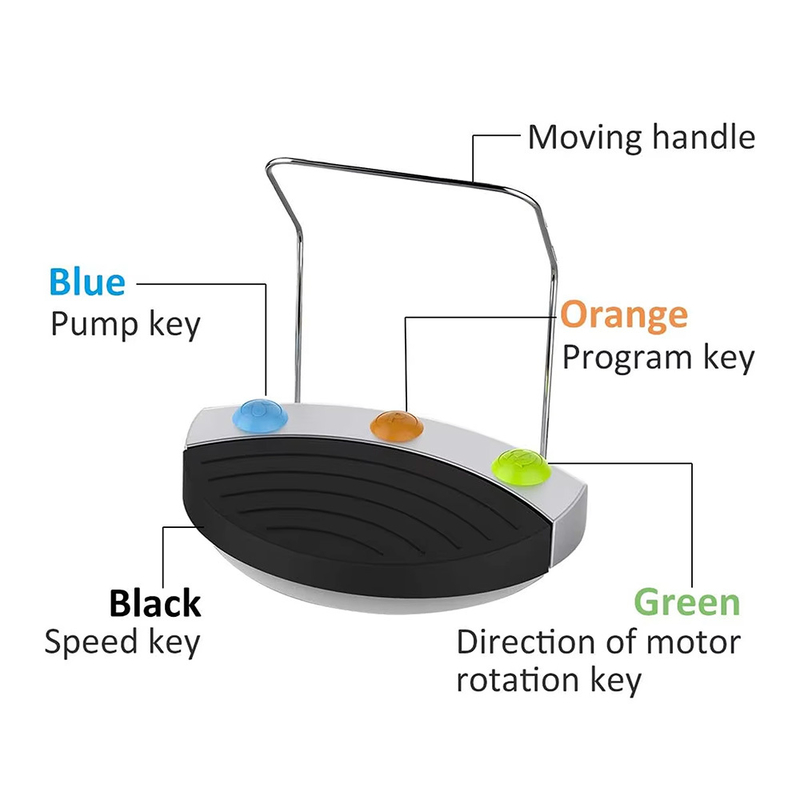 Moving handle

Blue
Pump key

Orange
Program key

Black
Speed key

Green
Direction of motor rotation key